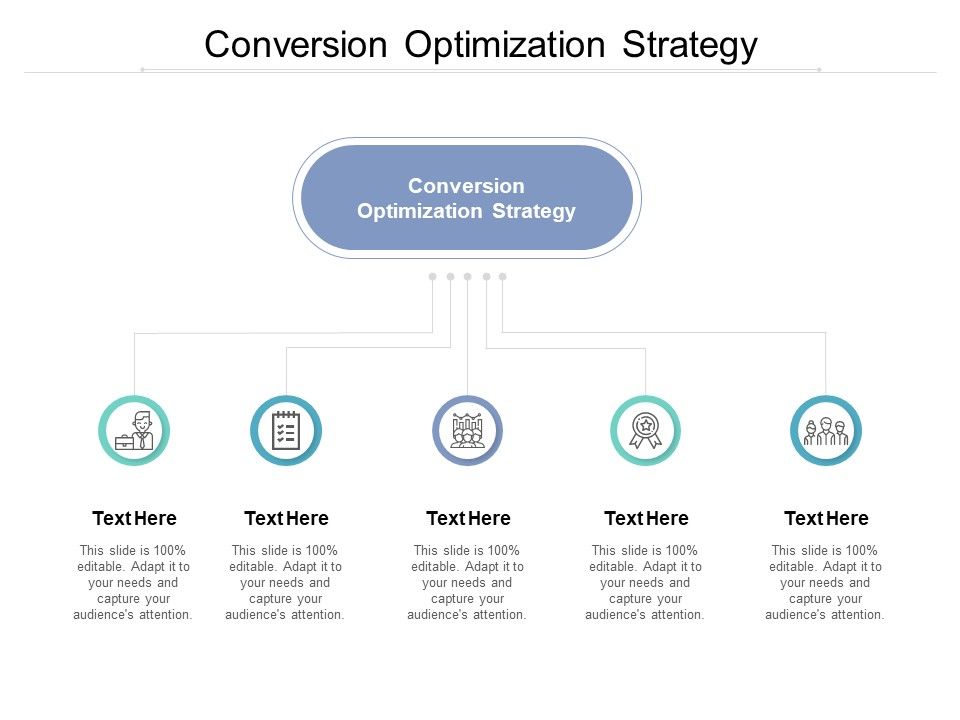 Conversion Optimization Strategy

Conversion Optimization Strategy

Text Here

This slide is 100% editable. Adapt it to your needs and capture your audience's attention.

Text Here

This slide is 100% editable. Adapt it to your needs and capture your audience's attention.

Text Here

This slide is 100% editable. Adapt it to your needs and capture your audience's attention.

Text Here

This slide is 100% editable. Adapt it to your needs and capture your audience's attention.

Text Here

This slide is 100% editable. Adapt it to your needs and capture your audience's attention.